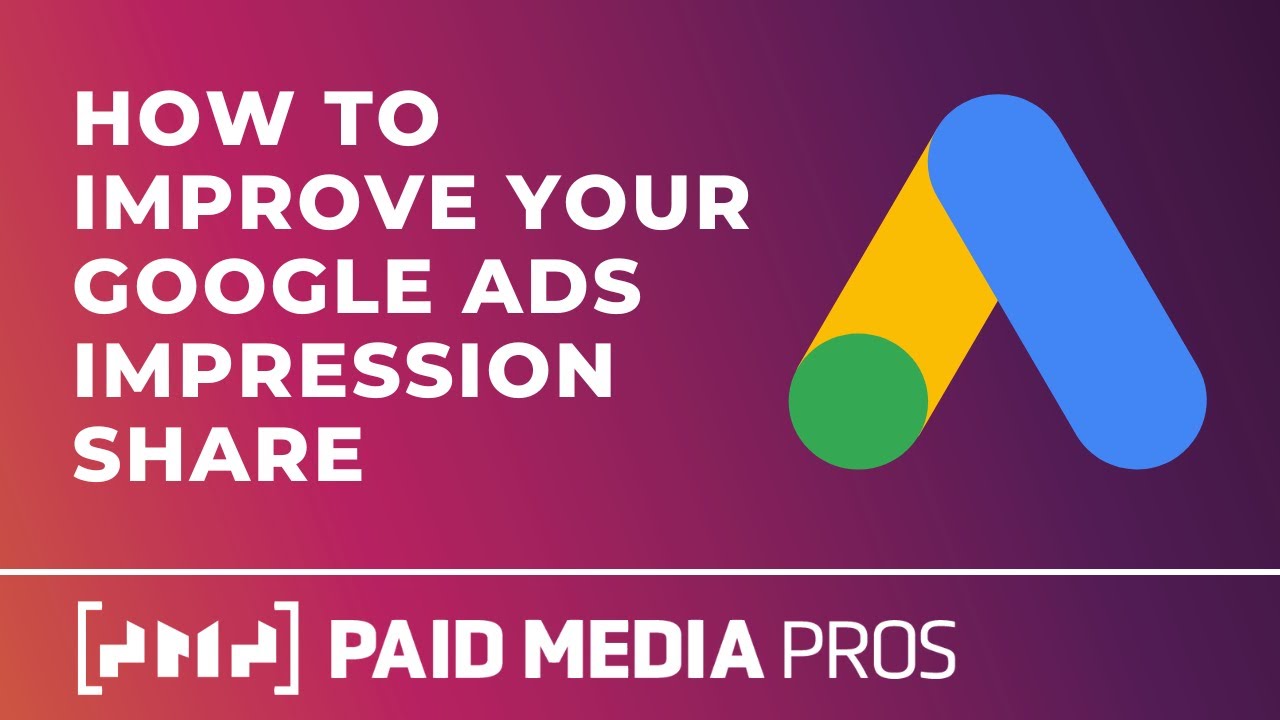 HOW TO IMPROVE YOUR GOOGLE ADS IMPRESSION SHARE

PAID MEDIA PROS